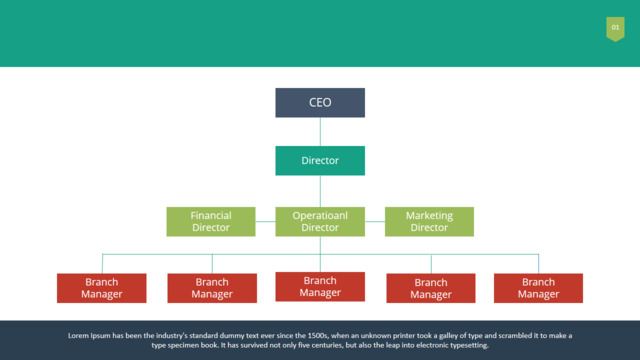 01

CEO

Director

Financial Director

Operatioanl Director

Marketing Director

Branch Manager

Branch Manager

Branch Manager

Branch Manager

Branch Manager

Lorem Ipsum has been the industry's standard dummy text ever since the 1500s, when an unknown printer took a galley of type and scrambled it to make a type specimen book. It has survived not only five centuries, but also the leap into electronic typesetting.